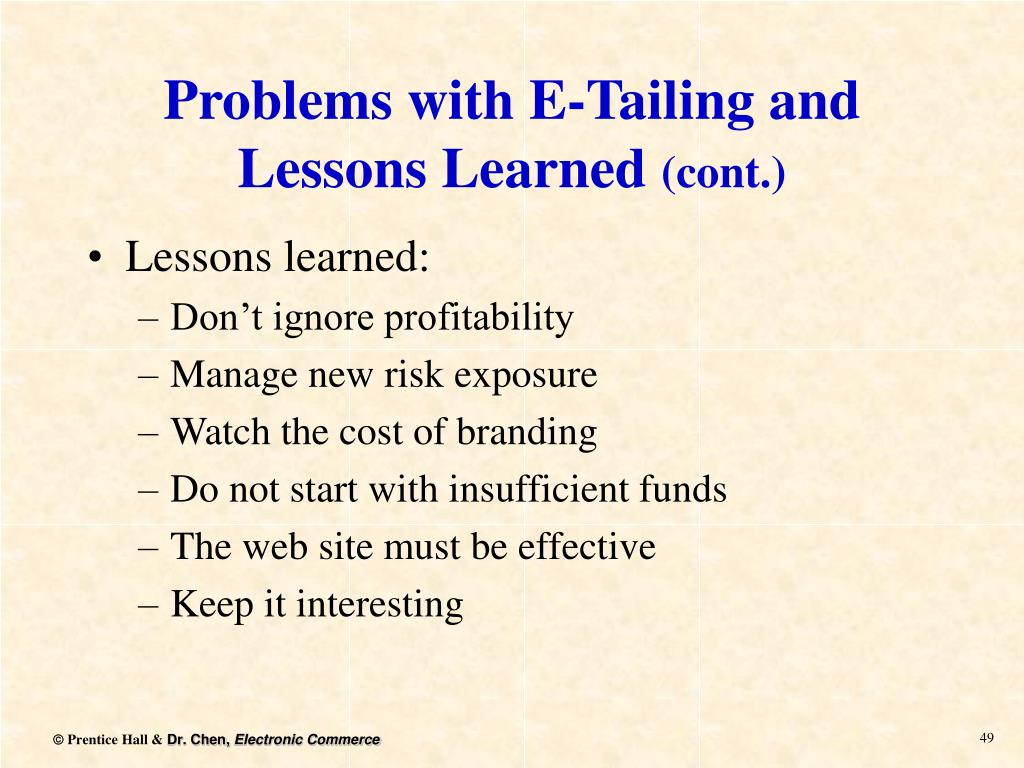 Problems with E-Tailing and Lessons Learned (cont.)

• Lessons learned:
– Don’t ignore profitability
– Manage new risk exposure
– Watch the cost of branding
– Do not start with insufficient funds
– The web site must be effective
– Keep it interesting

© Prentice Hall & Dr. Chen, Electronic Commerce

49